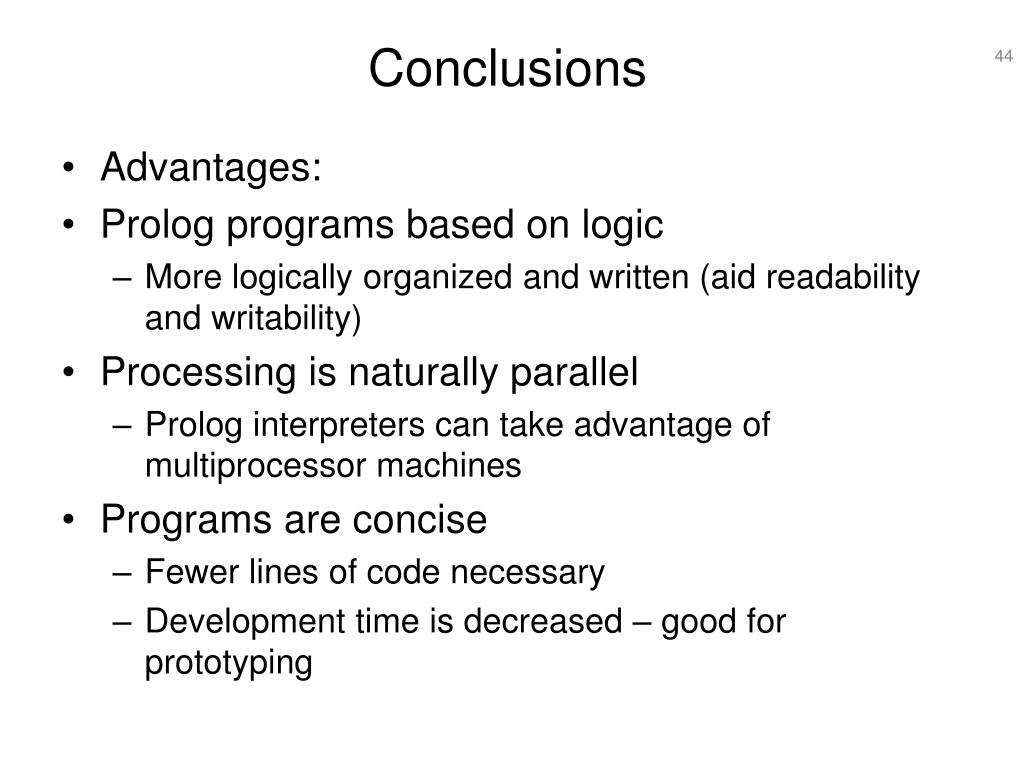 Conclusions

44

• Advantages:
• Prolog programs based on logic
– More logically organized and written (aid readability and writability)
• Processing is naturally parallel
– Prolog interpreters can take advantage of multiprocessor machines
• Programs are concise
– Fewer lines of code necessary
– Development time is decreased – good for prototyping